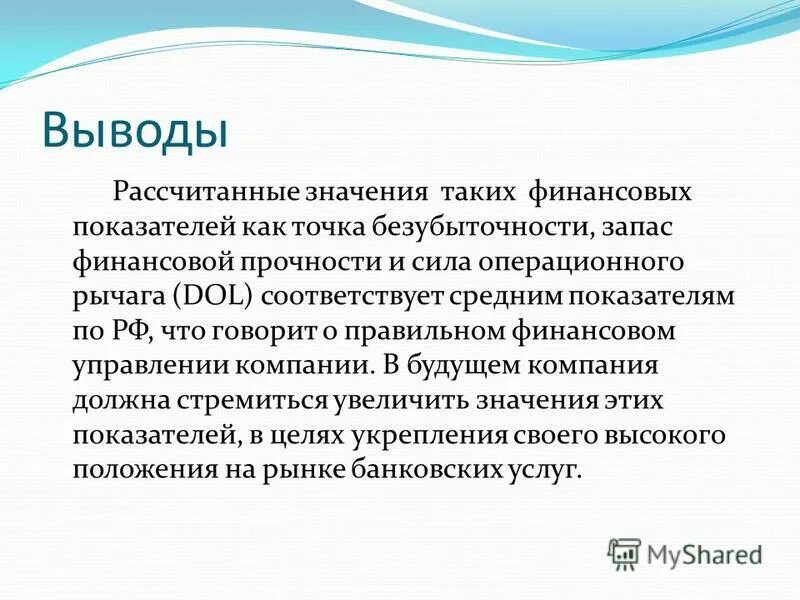 Выводы

Рассчитанные значения таких финансовых показателей как точка безубыточности, запас финансовой прочности и сила операционного рычага (DOL) соответствует средним показателям по РФ, что говорит о правильном финансовом управлении компании. В будущем компания должна стремиться увеличить значения этих показателей, в целях укрепления своего высокого положения на рынке банковских услуг.

MyShared